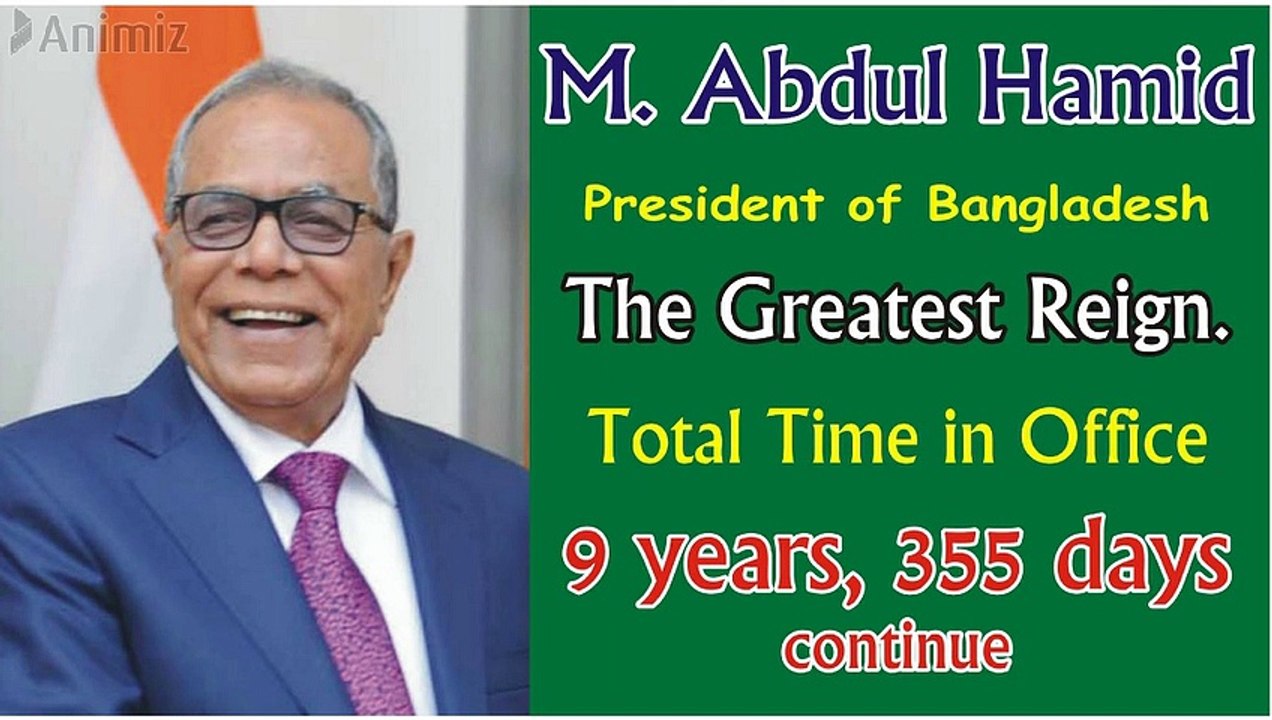 Animiz

M. Abdul Hamid

President of Bangladesh

The Greatest Reign.

Total Time in Office

9 years, 355 days

continue